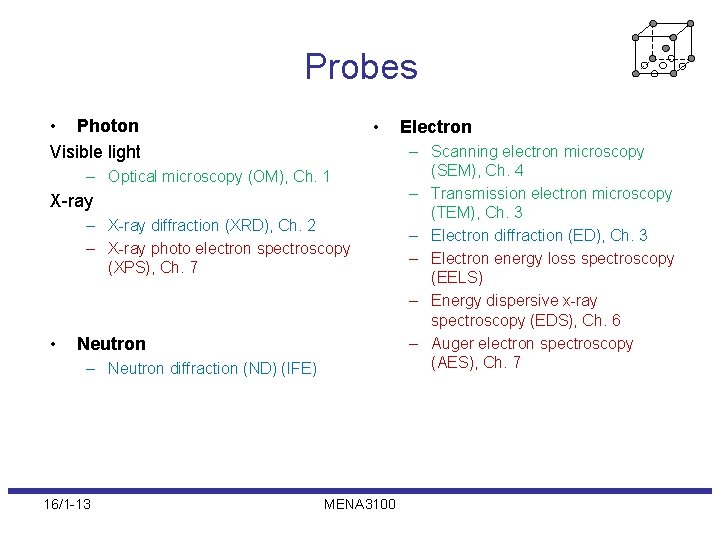 Probes

• Photon

Visible light

– Optical microscopy (OM), Ch. 1

X-ray

– X-ray diffraction (XRD), Ch. 2
– X-ray photo electron spectroscopy (XPS), Ch. 7

• Neutron

– Neutron diffraction (ND) (IFE)

• Electron

– Scanning electron microscopy (SEM), Ch. 4
– Transmission electron microscopy (TEM), Ch. 3
– Electron diffraction (ED), Ch. 3
– Electron energy loss spectroscopy (EELS)
– Energy dispersive x-ray spectroscopy (EDS), Ch. 6
– Auger electron spectroscopy (AES), Ch. 7

16/1-13

MENA3100